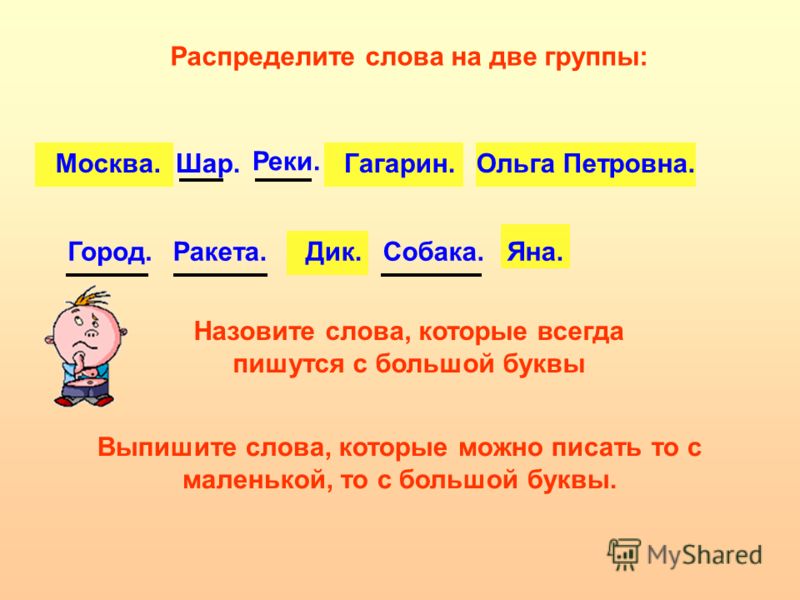 Распределите слова на две группы:

Москва. Шар. Реки. Гагарин. Ольга Петровна.

Город. Ракета. Дик. Собака. Яна.

Назовите слова, которые всегда пишутся с большой буквы

Выпишите слова, которые можно писать то с маленькой, то с большой буквы.

MyShared